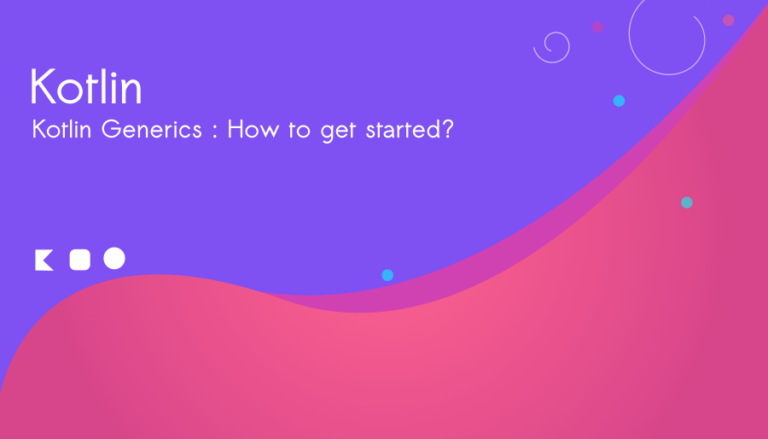 Kotlin

Kotlin Generics : How to get started?